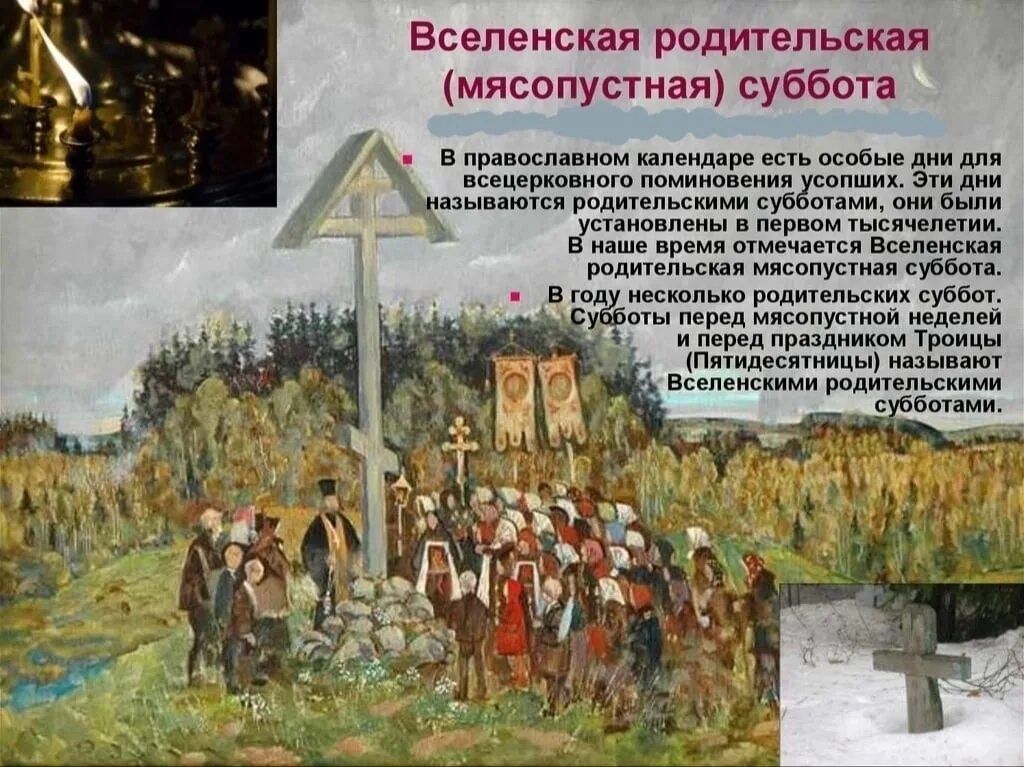 Вселенская родительская (мясопустная) суббота

В православном календаре есть особые дни для всецерковного поминовения усопших. Эти дни называются родительскими субботами, они были установлены в первом тысячелетии. В наше время отмечается Вселенская родительская мясопустная суббота.

В году несколько родительских суббот. Субботы перед мясопустной неделей и перед праздником Троицы (Пятидесятницы) называют Вселенскими родительскими субботами.